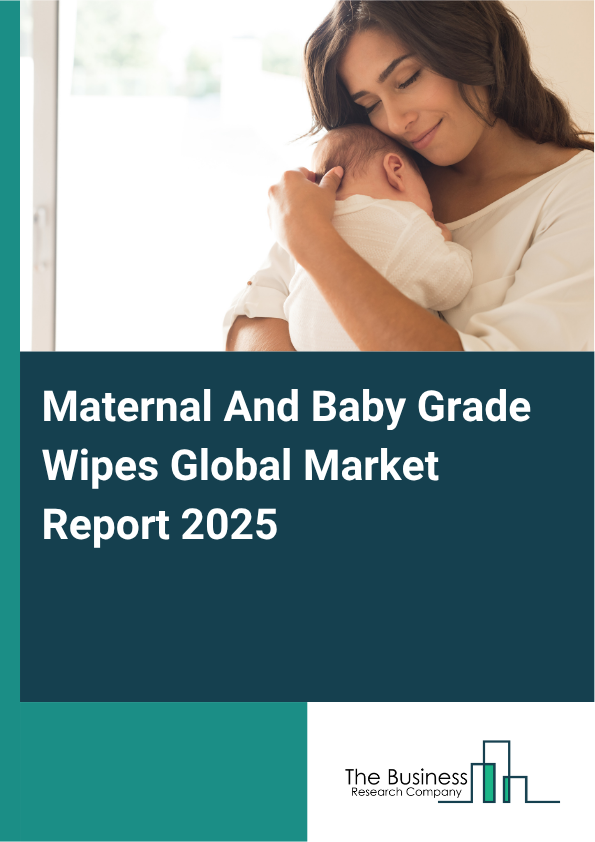 Maternal And Baby Grade Wipes Global Market Report 2025

The Business
Research Company